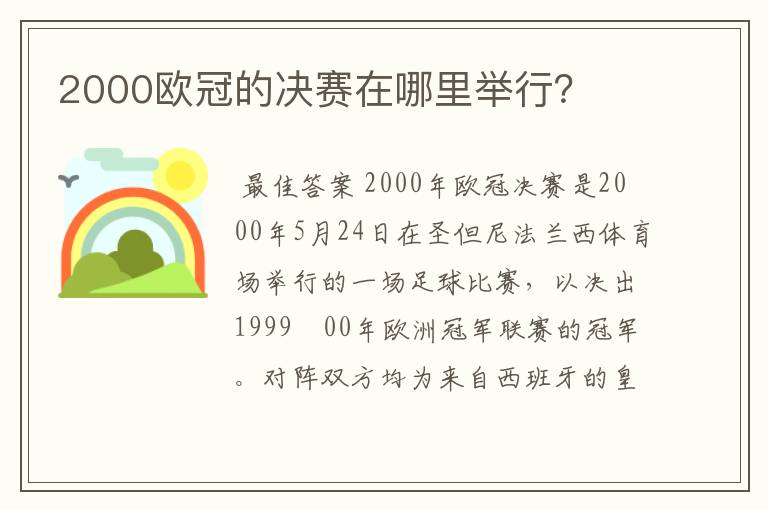 2000欧冠的决赛在哪里举行?

最佳答案 2000年欧冠决赛是2000年5月24日在圣但尼法兰西体育场举行的一场足球比赛，以决出1999　00年欧洲冠军联赛的冠军。对阵双方均为来自西班牙的皇